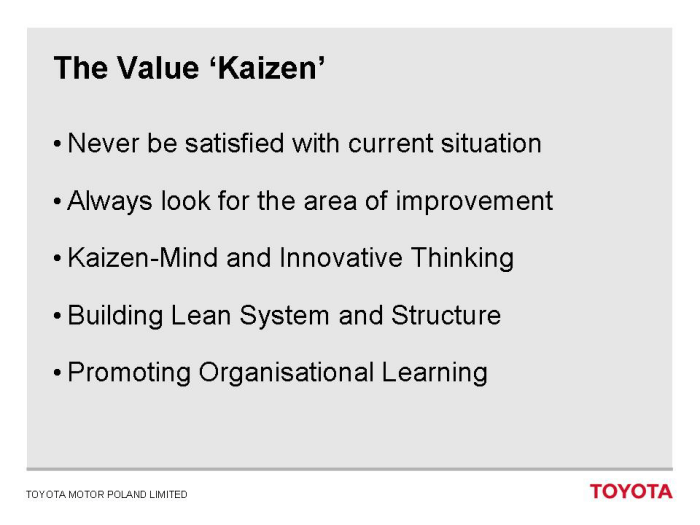 The Value ‘Kaizen’

• Never be satisfied with current situation

• Always look for the area of improvement

• Kaizen-Mind and Innovative Thinking

• Building Lean System and Structure

• Promoting Organisational Learning

TOYOTA MOTOR POLAND LIMITED

TOYOTA